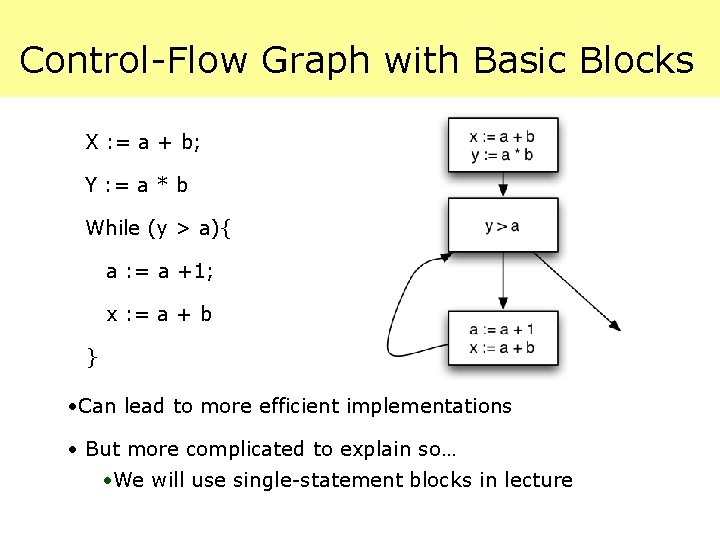 Control-Flow Graph with Basic Blocks

X := a + b;

Y := a * b

While (y > a){

a := a +1;

x := a + b

}

x := a + b
y := a * b

y > a

a := a + 1
x := a + b

•Can lead to more efficient implementations

• But more complicated to explain so...

•We will use single-statement blocks in lecture